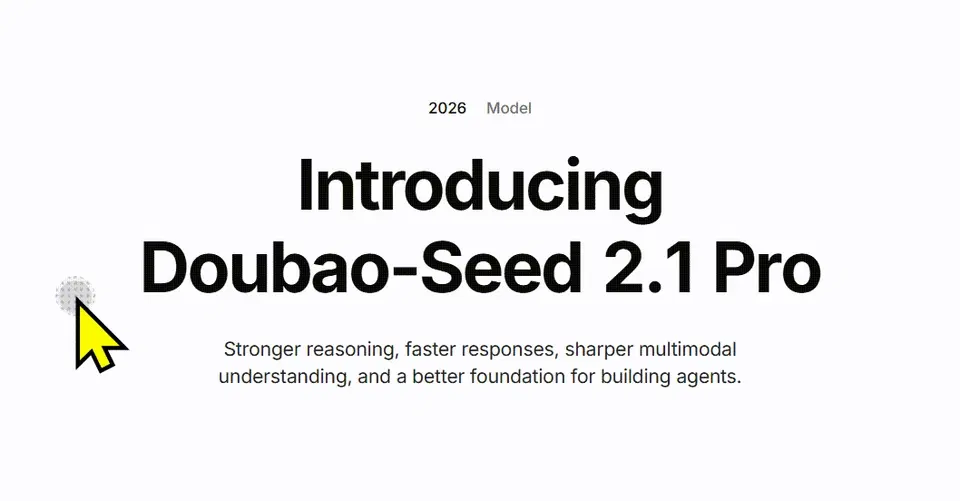 2026 Model

Introducing
Doubao-Seed 2.1 Pro

Stronger reasoning, faster responses, sharper multimodal understanding, and a better foundation for building agents.